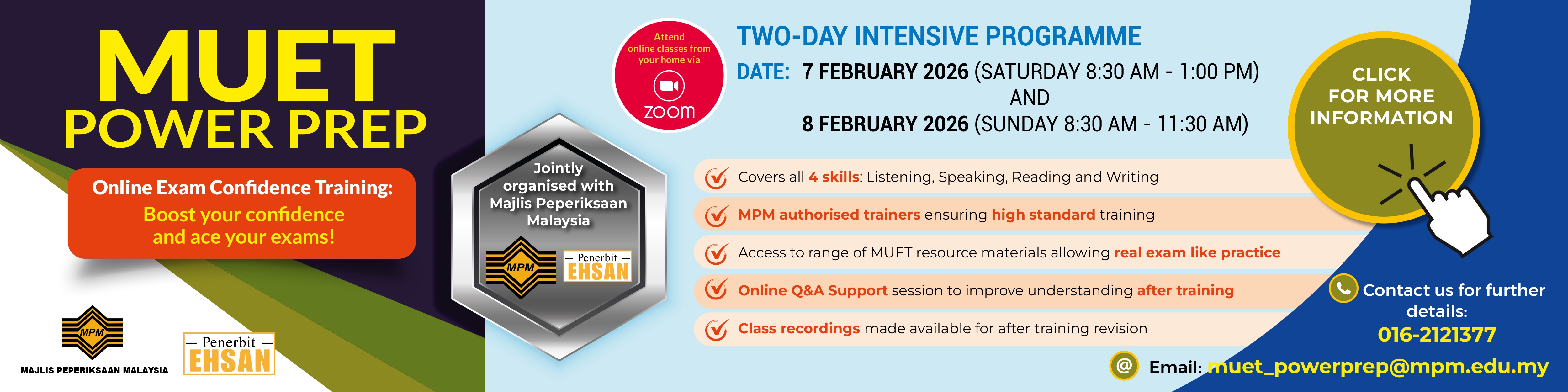 MUET POWER PREP

Online Exam Confidence Training:
Boost your confidence and ace your exams!

MPM
MAJLIS PEPERIKSAAN MALAYSIA

Penerbit
EHSAN

Jointly organised with Majlis Peperiksaan Malaysia

MPM

Penerbit
EHSAN

Attend online classes from your home via
zoom

TWO-DAY INTENSIVE PROGRAMME

DATE: 7 FEBRUARY 2026 (SATURDAY 8:30 AM - 1:00 PM)
AND
8 FEBRUARY 2026 (SUNDAY 8:30 AM - 11:30 AM)

Covers all 4 skills: Listening, Speaking, Reading and Writing

MPM authorised trainers ensuring high standard training

Access to range of MUET resource materials allowing real exam like practice

Online Q&A Support session to improve understanding after training

Class recordings made available for after training revision

CLICK FOR MORE INFORMATION

Contact us for further details:
016-2121377

Email: muet_powerprep@mpm.edu.my